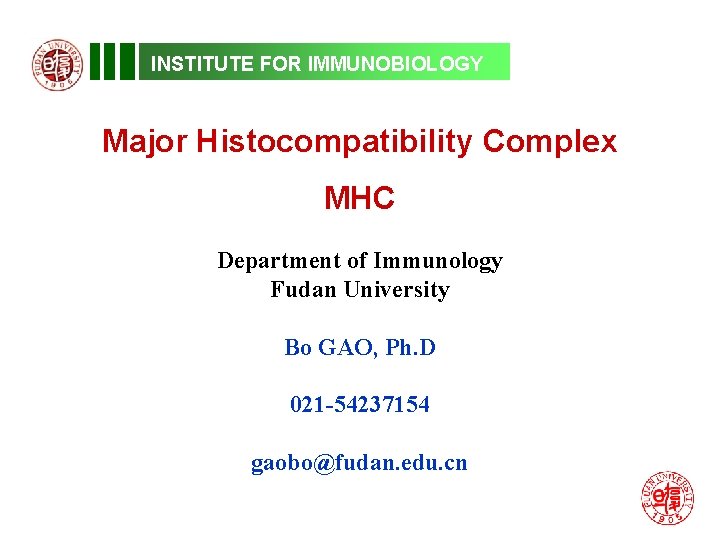 FUDAN UNIVERSITY 1905

INSTITUTE FOR IMMUNOBIOLOGY

Major Histocompatibility Complex

MHC

Department of Immunology
Fudan University

Bo GAO, Ph.D

021-54237154

gaobo@fudan.edu.cn

FUDAN UNIVERSITY 1905